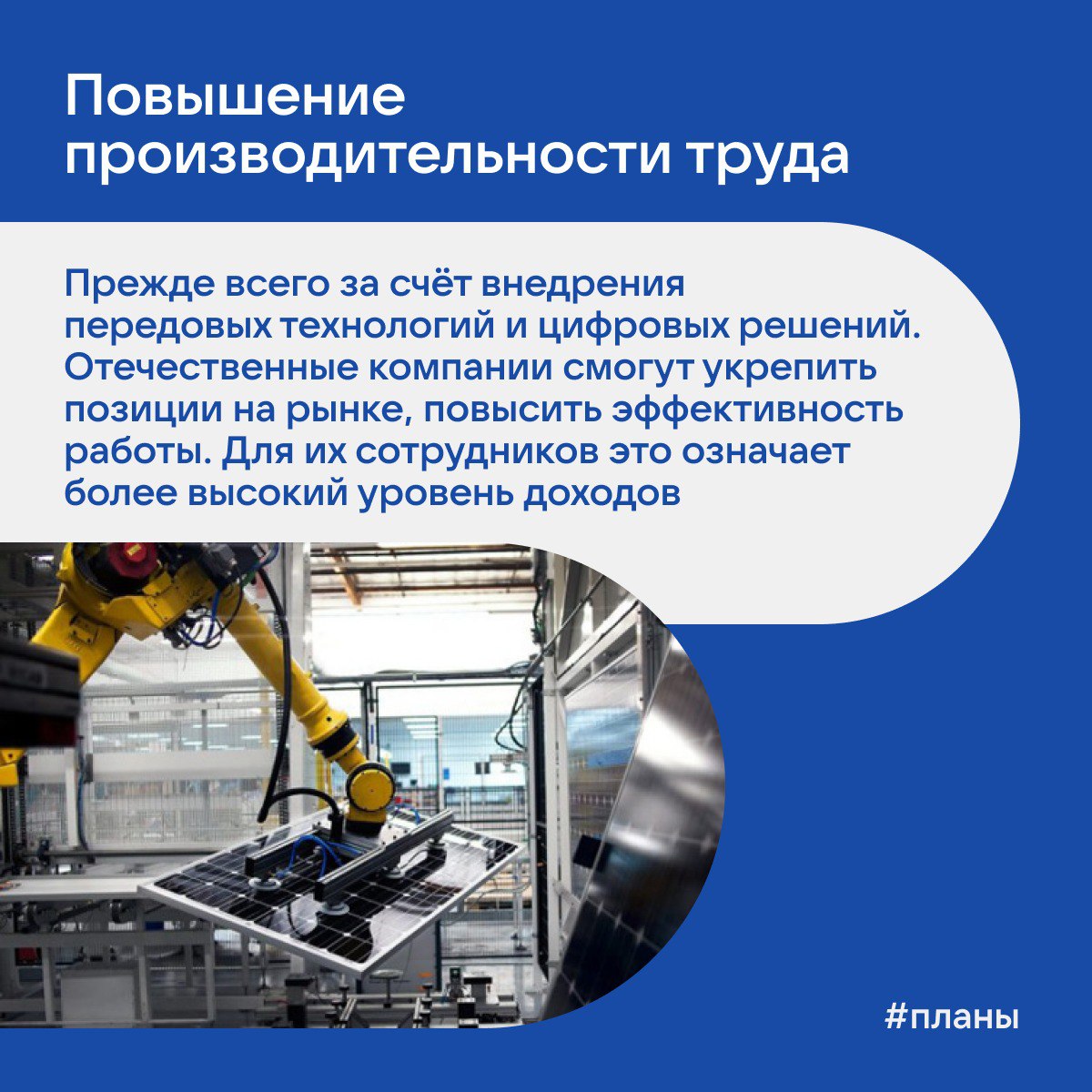 Повышение производительности труда

Прежде всего за счёт внедрения передовых технологий и цифровых решений. Отечественные компании смогут укрепить позиции на рынке, повысить эффективность работы. Для их сотрудников это означает более высокий уровень доходов

#планы